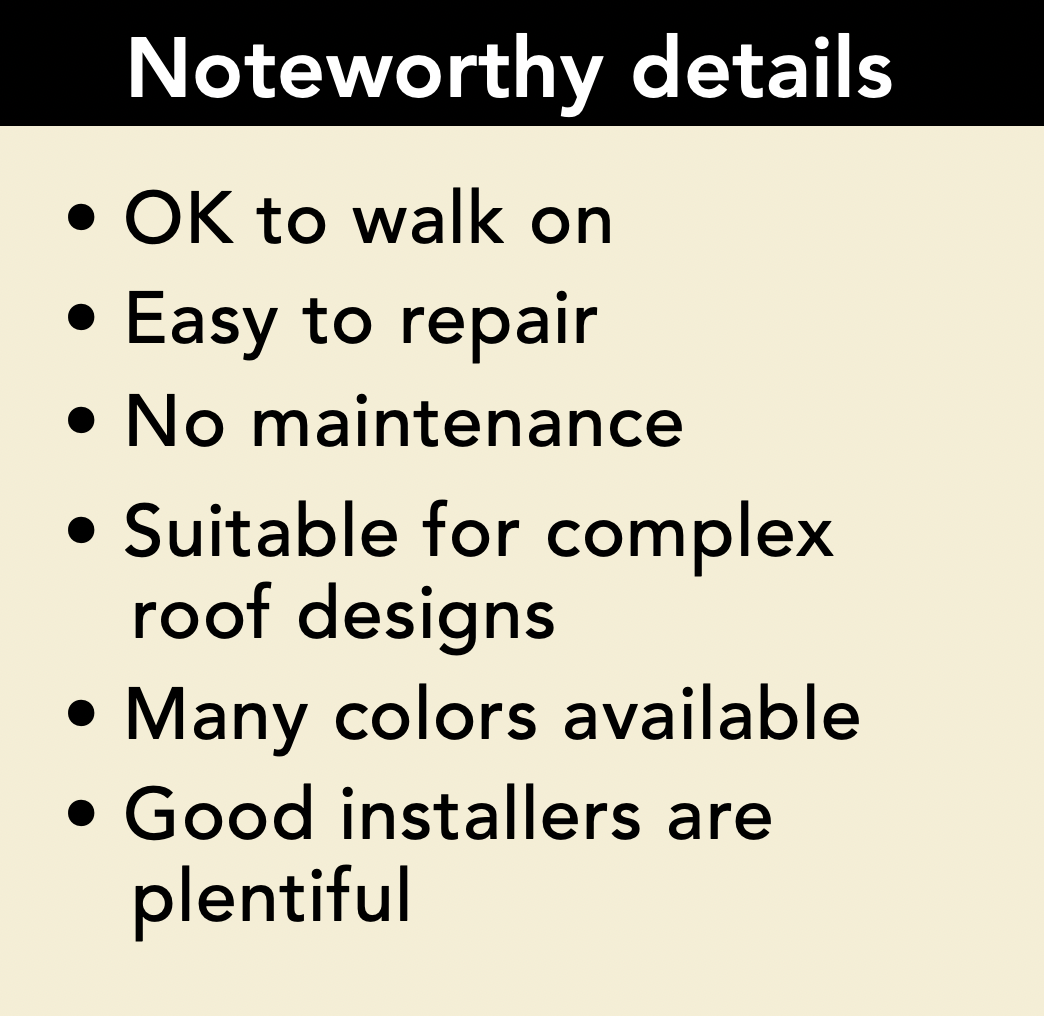 Noteworthy details

• OK to walk on
• Easy to repair
• No maintenance
• Suitable for complex roof designs
• Many colors available
• Good installers are plentiful